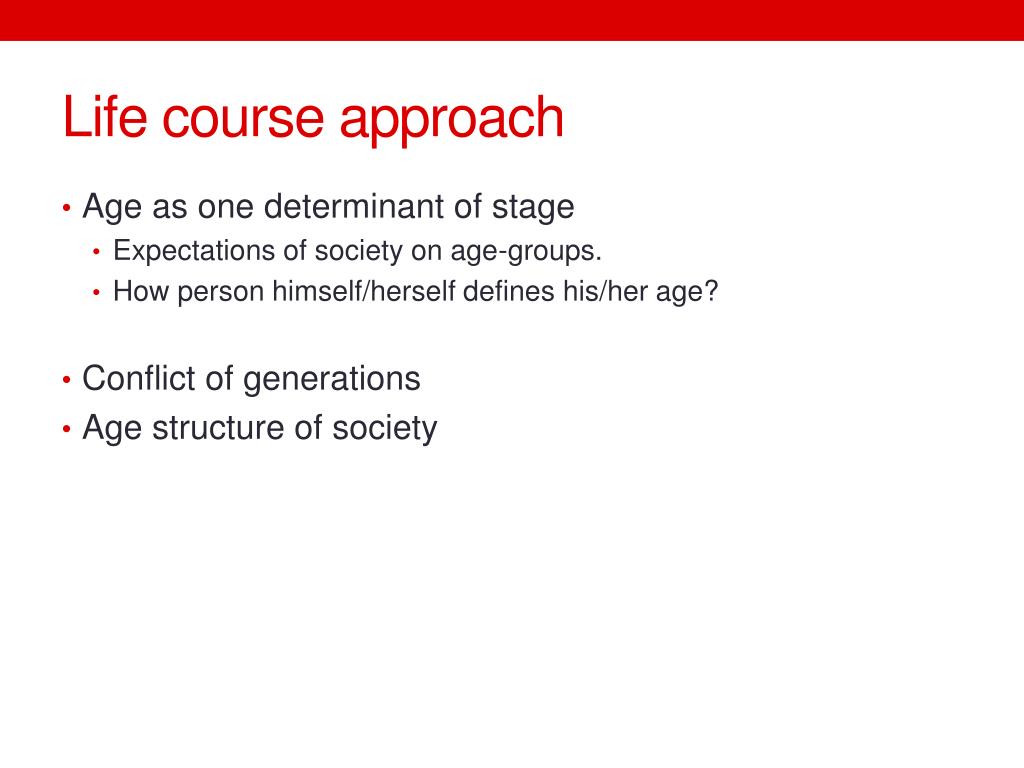 Life course approach

• Age as one determinant of stage
  • Expectations of society on age-groups.
  • How person himself/herself defines his/her age?

• Conflict of generations
• Age structure of society